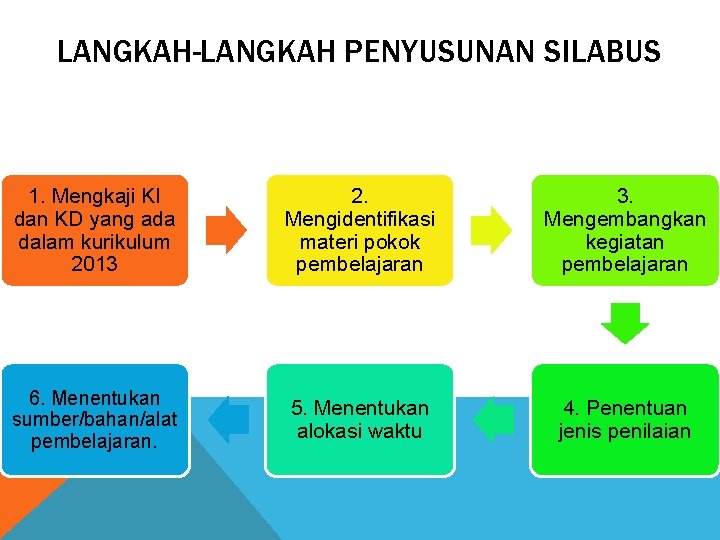 LANGKAH-LANGKAH PENYUSUNAN SILABUS

1. Mengkaji KI dan KD yang ada dalam kurikulum 2013

2. Mengidentifikasi materi pokok pembelajaran

3. Mengembangkan kegiatan pembelajaran

4. Penentuan jenis penilaian

5. Menentukan alokasi waktu

6. Menentukan sumber/bahan/alat pembelajaran.